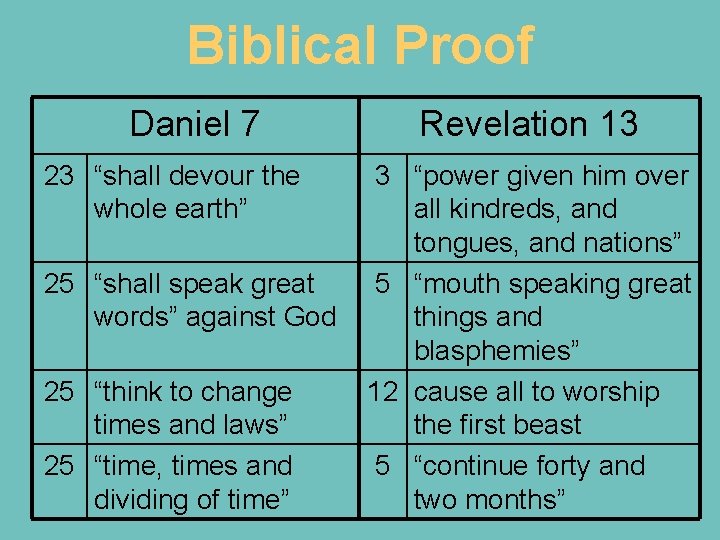 Biblical Proof

| Daniel 7 | | Revelation 13 | |
|---|---|---|---|
| 23 | “shall devour the whole earth” | 3 | “power given him over all kindreds, and tongues, and nations” |
| 25 | “shall speak great words” against God | 5 | “mouth speaking great things and blasphemies” |
| 25 | “think to change times and laws” | 12 | cause all to worship the first beast |
| 25 | “time, times and dividing of time” | 5 | “continue forty and two months” |